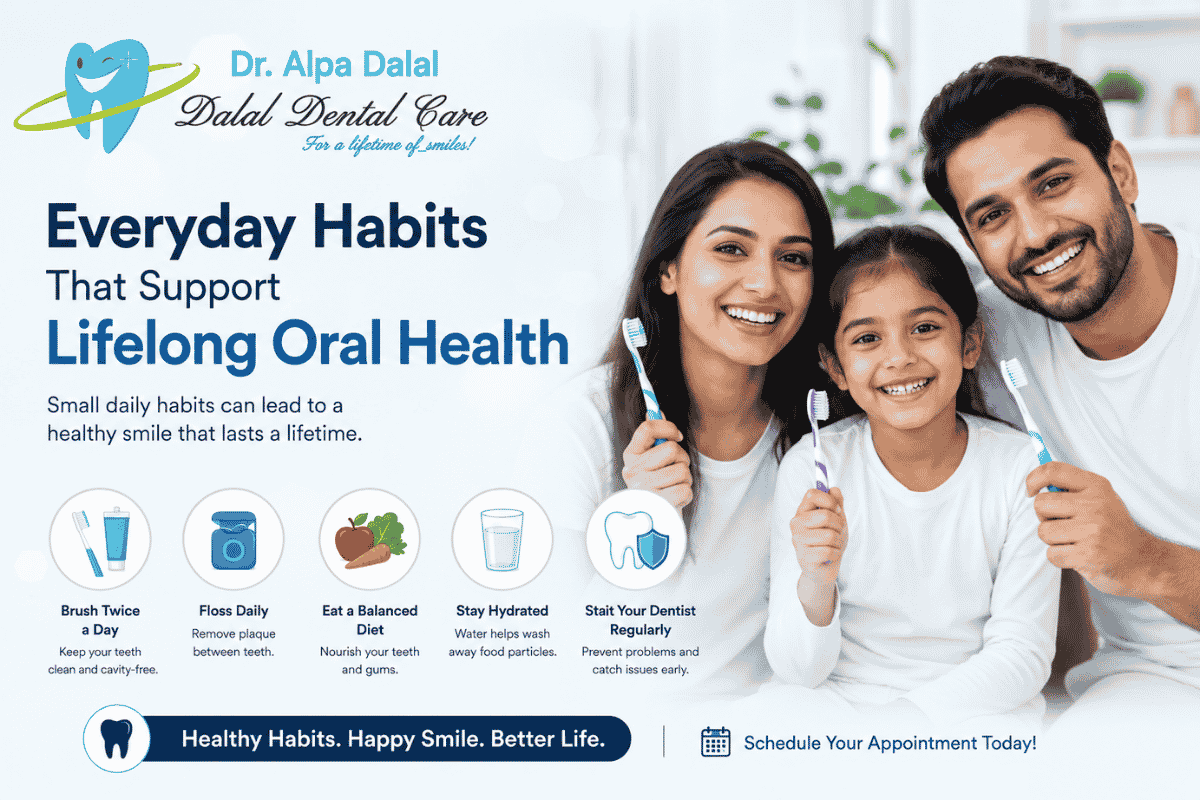 Dr. Alpa Dalal
Dalal Dental Care
For a lifetime of smiles!

Everyday Habits
That Support
Lifelong Oral Health

Small daily habits can lead to a healthy smile that lasts a lifetime.

Brush Twice a Day
Keep your teeth clean and cavity-free.

Floss Daily
Remove plaque between teeth.

Eat a Balanced Diet
Nourish your teeth and gums.

Stay Hydrated
Water helps wash away food particles.

Stait Your Dentist Regularly
Prevent problems and catch issues early.

Healthy Habits. Happy Smile. Better Life.

Schedule Your Appointment Today!